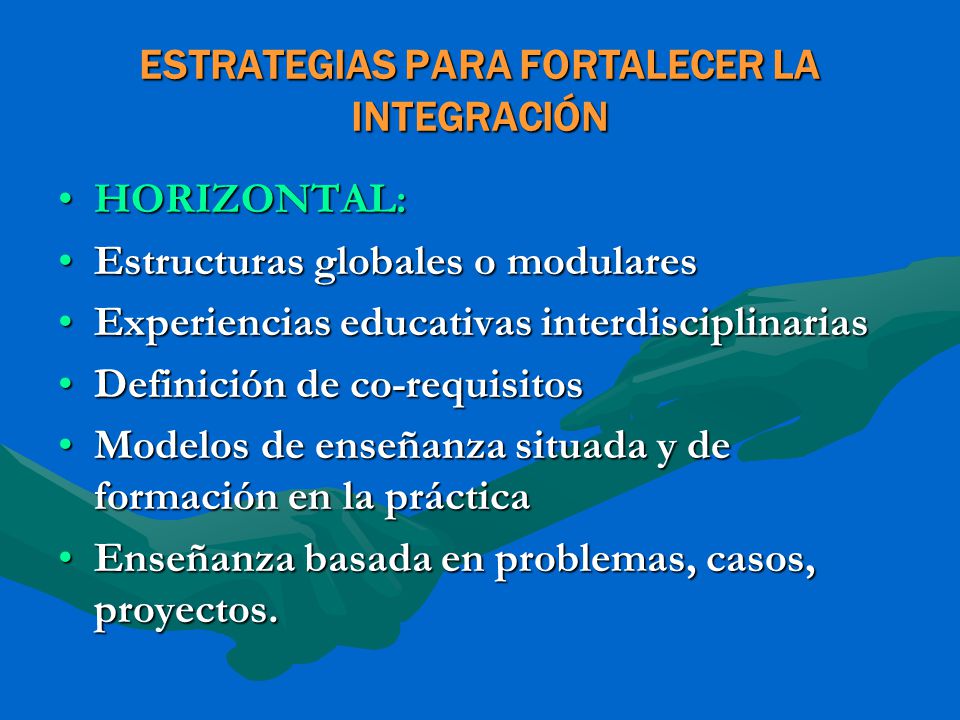 ESTRATEGIAS PARA FORTALECER LA INTEGRACIÓN

• HORIZONTAL:
• Estructuras globales o modulares
• Experiencias educativas interdisciplinarias
• Definición de co-requisitos
• Modelos de enseñanza situada y de formación en la práctica
• Enseñanza basada en problemas, casos, proyectos.